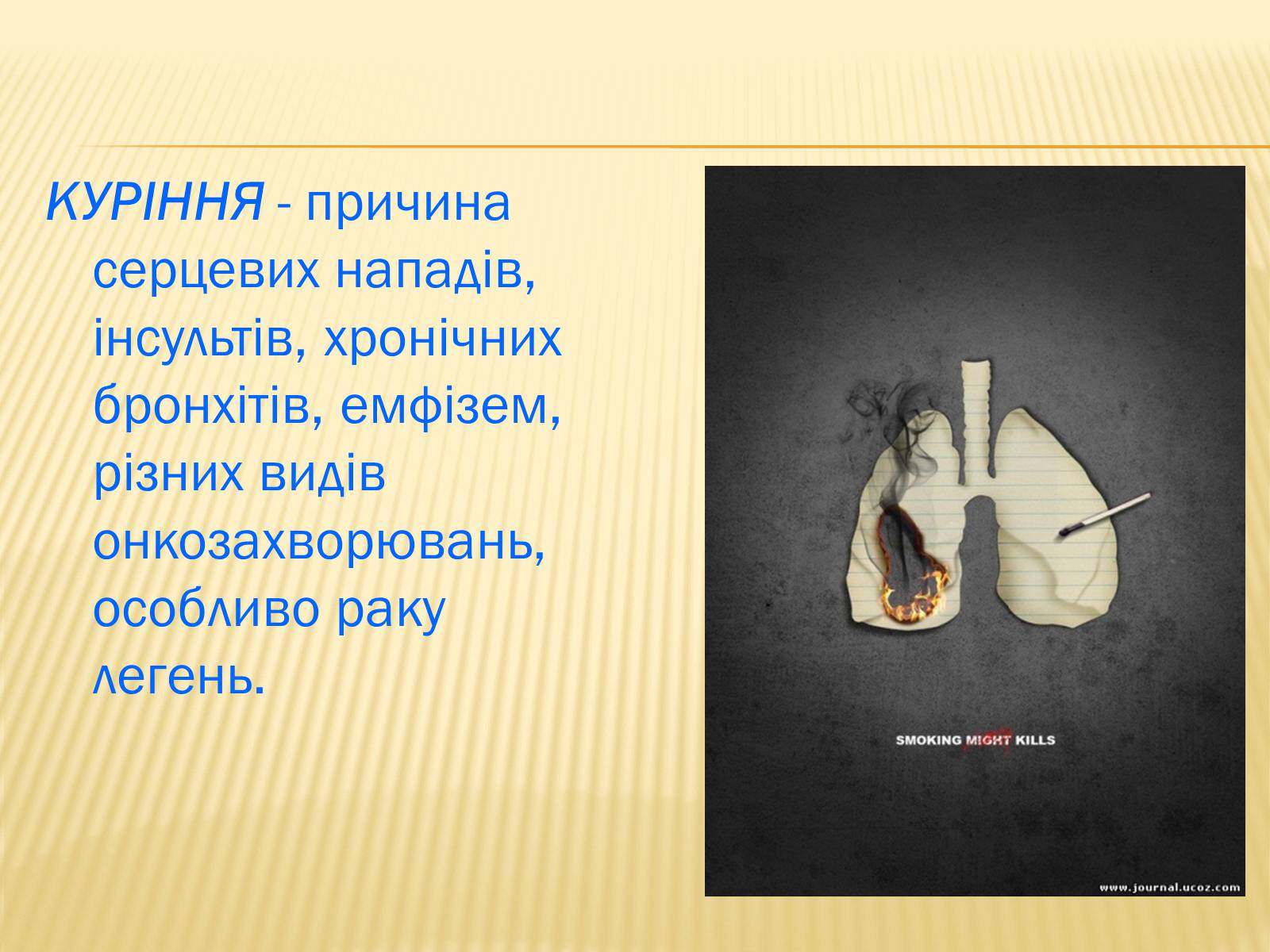 КУРІННЯ - причина серцевих нападів, інсультів, хронічних бронхітів, емфізем, різних видів онкозахворювань, особливо раку легень.

SMOKING MIGHT KILLS

www.journal.ucoz.com